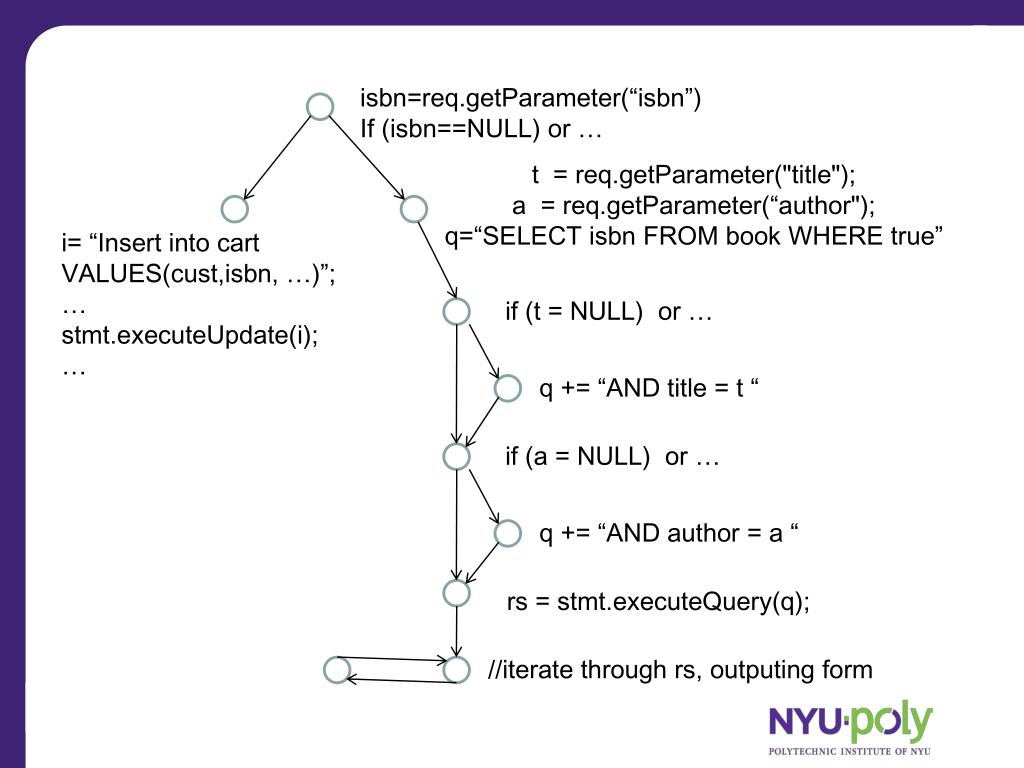 isbn=req.getParameter(“isbn”)
If (isbn==NULL) or …

t = req.getParameter("title");
a = req.getParameter(“author");
q=“SELECT isbn FROM book WHERE true”

i= “Insert into cart VALUES(cust,isbn, …)”;
…
stmt.executeUpdate(i);
…

if (t = NULL) or …

q += “AND title = t “

if (a = NULL) or …

q += “AND author = a “

rs = stmt.executeQuery(q);

//iterate through rs, outputing form

NYU·poly
POLYTECHNIC INSTITUTE OF NYU